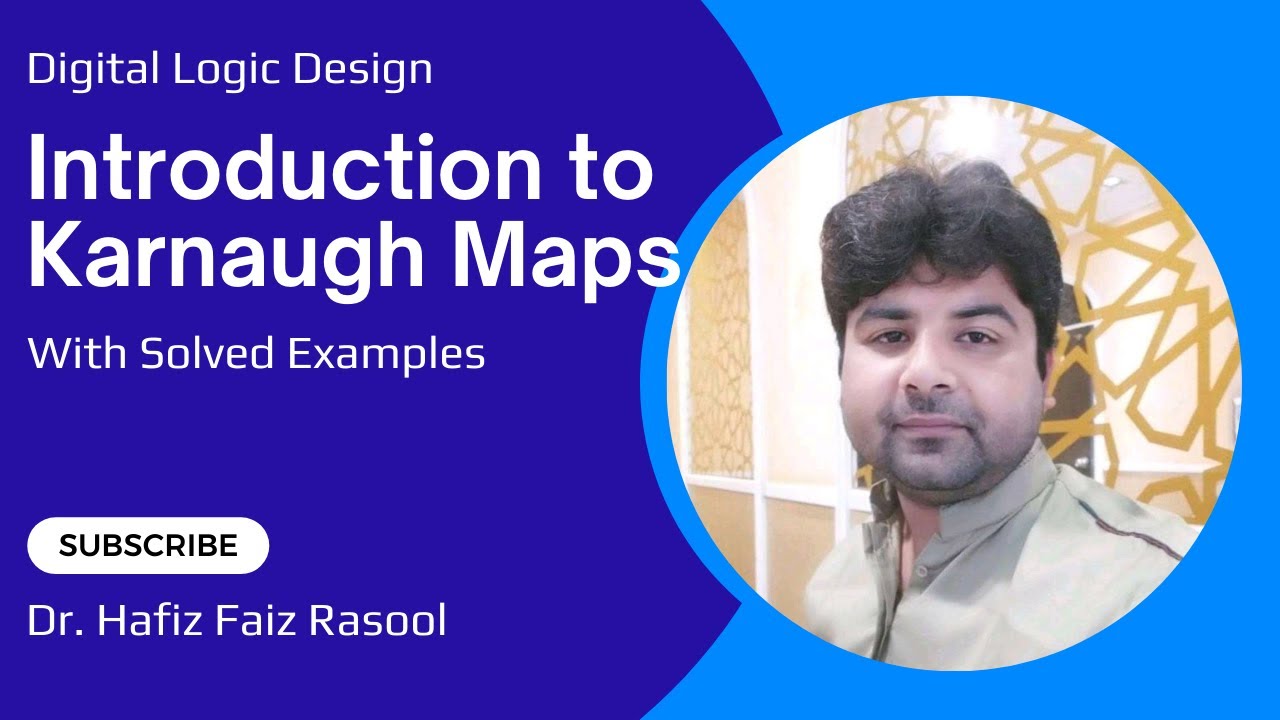 Digital Logic Design

Introduction to Karnaugh Maps

With Solved Examples

SUBSCRIBE

Dr. Hafiz Faiz Rasool